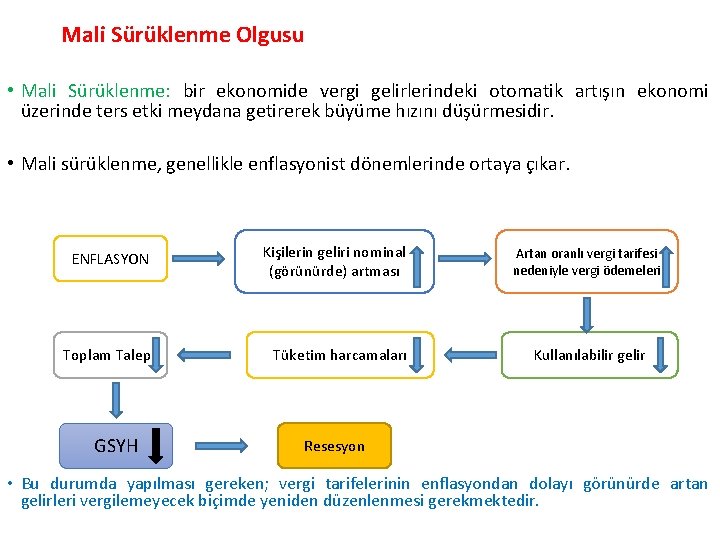 Mali Sürüklenme Olgusu

• Mali Sürüklenme: bir ekonomide vergi gelirlerindeki otomatik artışın ekonomi üzerinde ters etki meydana getirerek büyüme hızını düşürmesidir.

• Mali sürüklenme, genellikle enflasyonist dönemlerinde ortaya çıkar.

ENFLASYON

Kişilerin geliri nominal (görünürde) artması

Artan oranlı vergi tarifesi nedeniyle vergi ödemeleri

Kullanılabilir gelir

Tüketim harcamaları

Toplam Talep

GSYH

Resesyon

• Bu durumda yapılması gereken; vergi tarifelerinin enflasyondan dolayı görünürde artan gelirleri vergilemeyecek biçimde yeniden düzenlenmesi gerekmektedir.